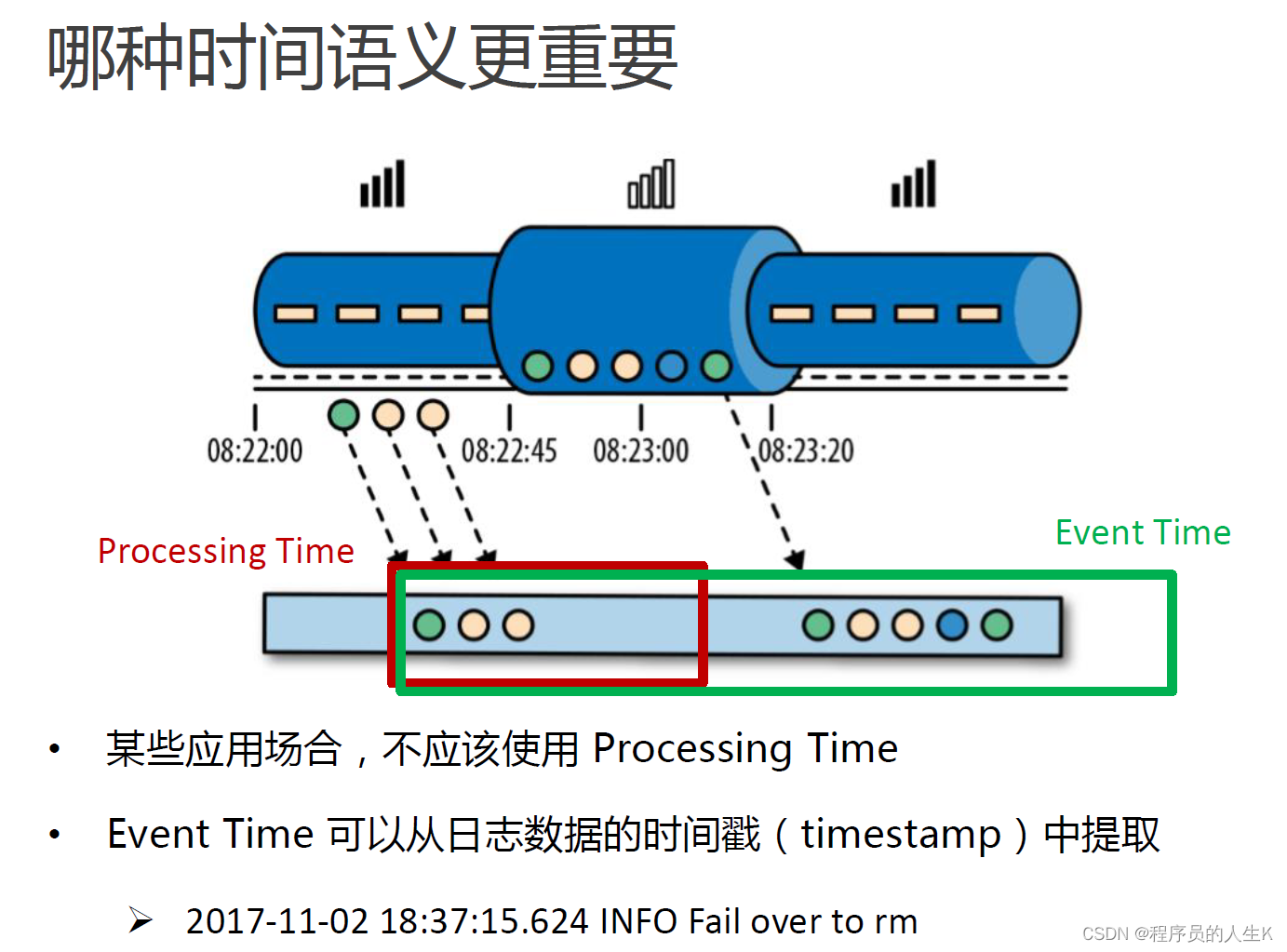 哪种时间语义更重要

08:22:00
08:22:45
08:23:00
08:23:20

Processing Time

Event Time

• 某些应用场合，不应该使用 Processing Time

• Event Time 可以从日志数据的时间戳（timestamp）中提取

➢ 2017-11-02 18:37:15.624 INFO Fail over to rm

CSDN @程序员的人生K